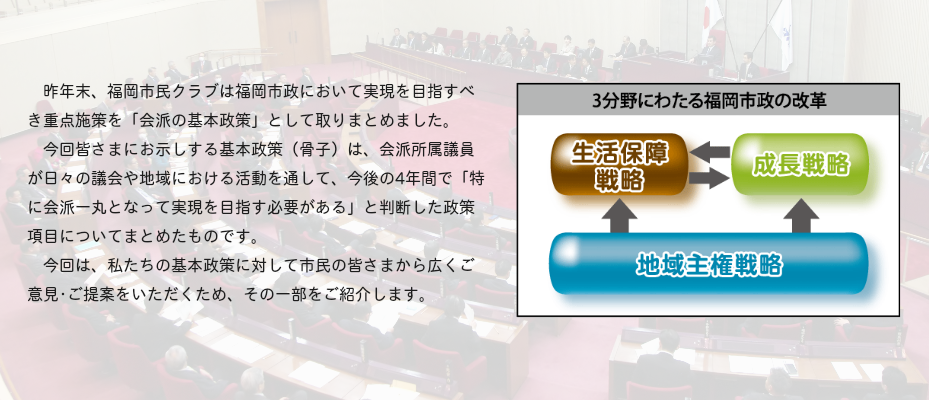 昨年末、福岡市民クラブは福岡市政において実現を目指すべき重点施策を「会派の基本政策」として取りまとめました。

今回皆さまにお示しする基本政策（骨子）は、会派所属議員が日々の議会や地域における活動を通して、今後の4年間で「特に会派一丸となって実現を目指す必要がある」と判断した政策項目についてまとめたものです。

今回は、私たちの基本政策に対して市民の皆さまから広くご意見･ご提案をいただくため、その一部をご紹介します。

3分野にわたる福岡市政の改革

生活保障戦略

成長戦略

地域主権戦略